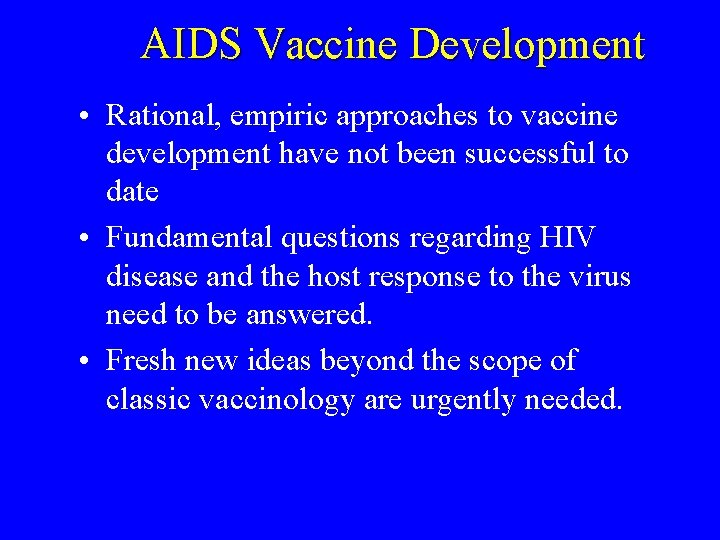 AIDS Vaccine Development

• Rational, empiric approaches to vaccine development have not been successful to date

• Fundamental questions regarding HIV disease and the host response to the virus need to be answered.

• Fresh new ideas beyond the scope of classic vaccinology are urgently needed.